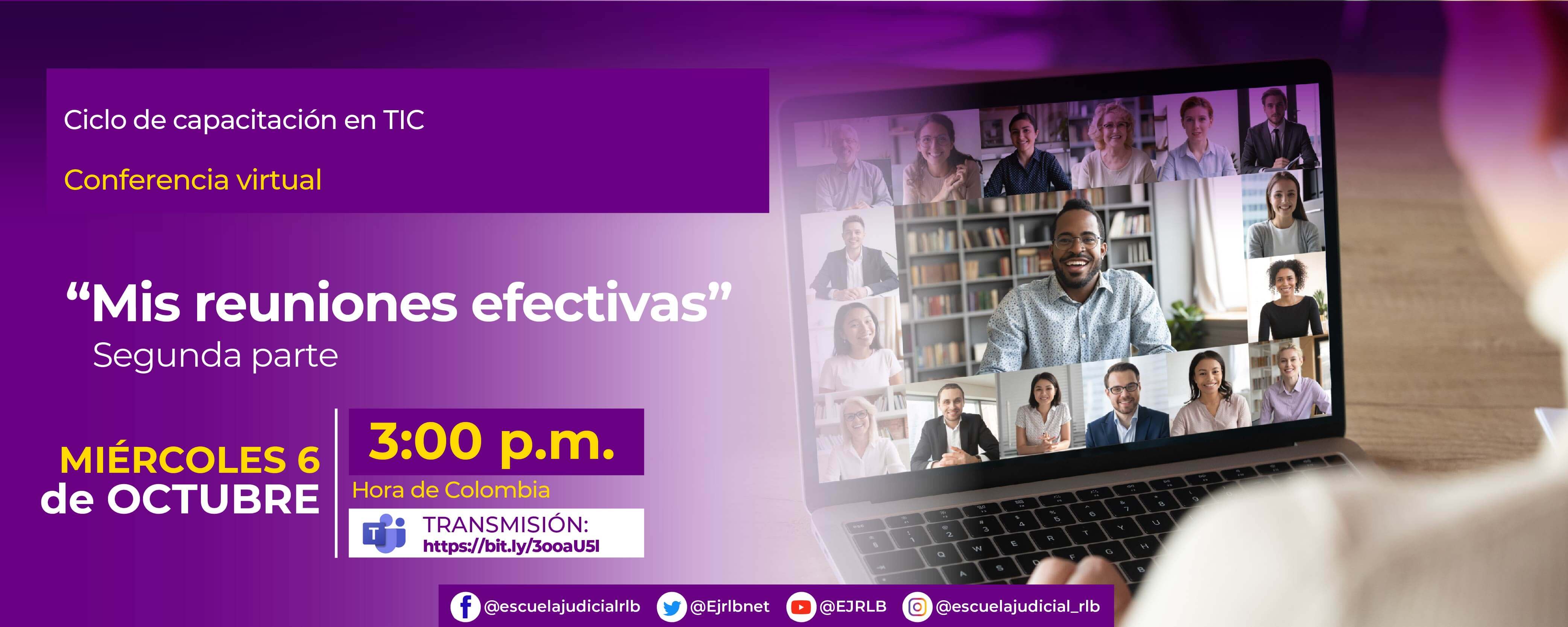 Ciclo de capacitación en TIC

Conferencia virtual

“Mis reuniones efectivas”
Segunda parte

MIÉRCOLES 6
de OCTUBRE

3:00 p.m.
Hora de Colombia

TRANSMISIÓN:
https://bit.ly/3ooaU5I

@escuelajudicialrlb @Ejrlbnet @EJRLB @escuelajudicial_rlb